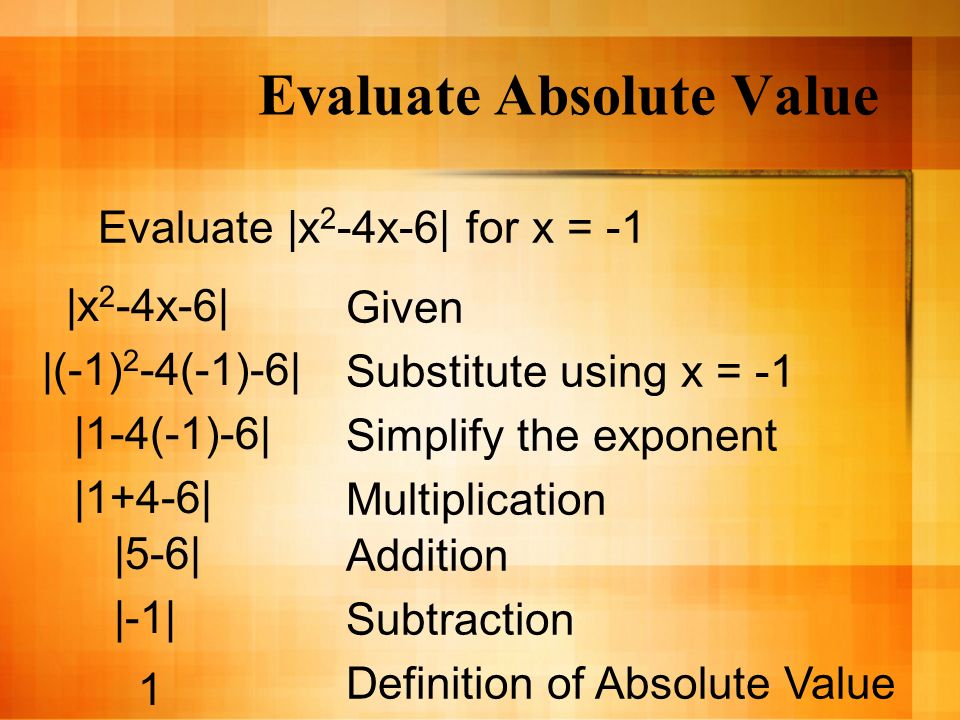 Evaluate Absolute Value

Evaluate $|x^2-4x-6|$ for $x = -1$

| | |
|---|---|
| $|x^2-4x-6|$ | Given |
| $|(-1)^2-4(-1)-6|$ | Substitute using $x = -1$ |
| $|1-4(-1)-6|$ | Simplify the exponent |
| $|1+4-6|$ | Multiplication |
| $|5-6|$ | Addition |
| $|-1|$ | Subtraction |
| $1$ | Definition of Absolute Value |